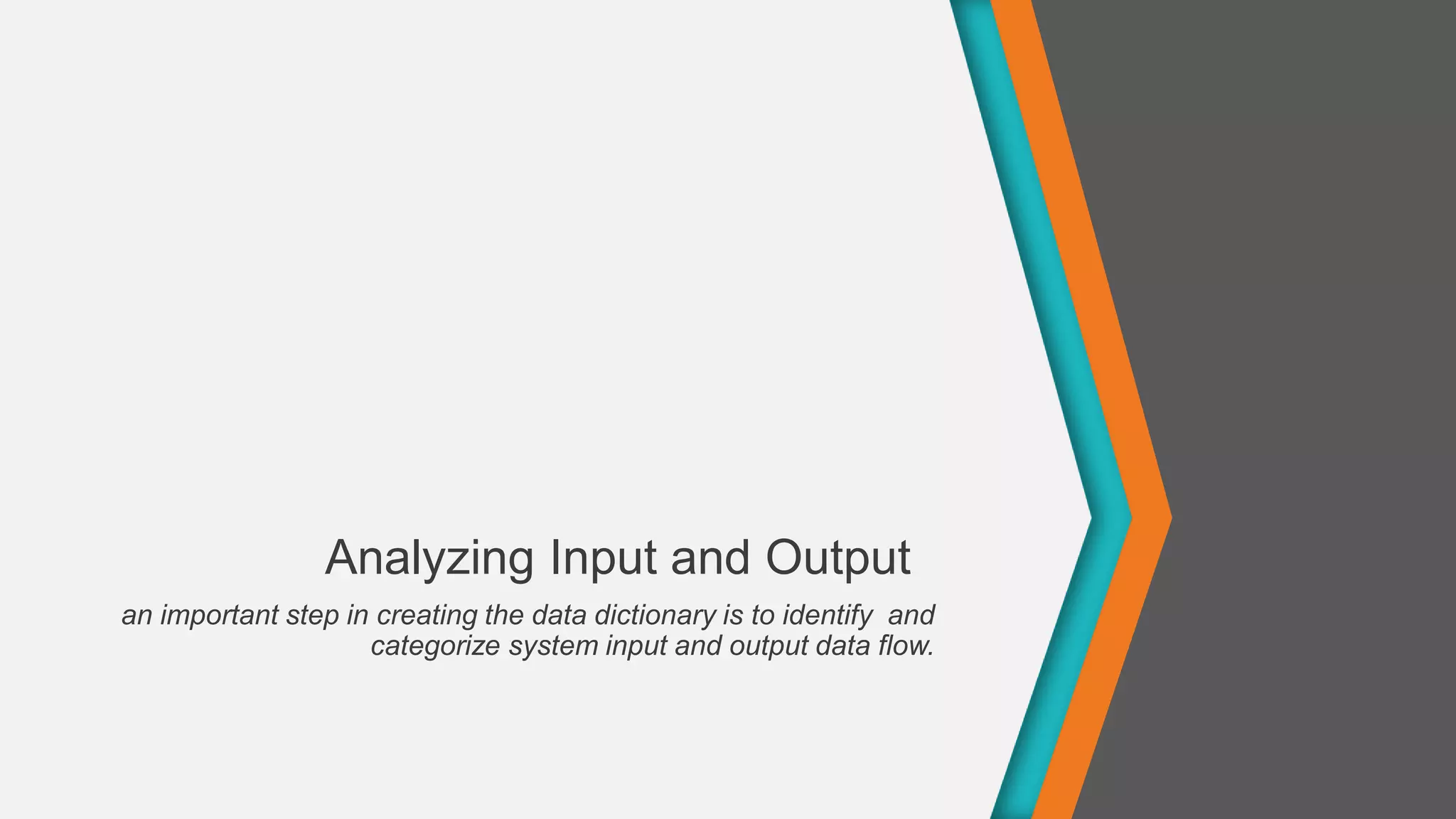 Analyzing Input and Output

an important step in creating the data dictionary is to identify and categorize system input and output data flow.